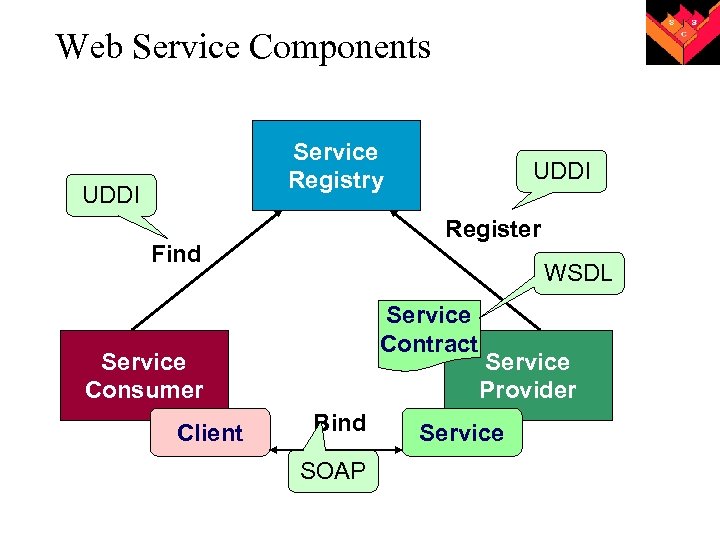 Web Service Components

Service Registry

UDDI

UDDI

Find

Register

WSDL

Service Contract

Service Consumer

Service Provider

Client

Bind

Service

SOAP